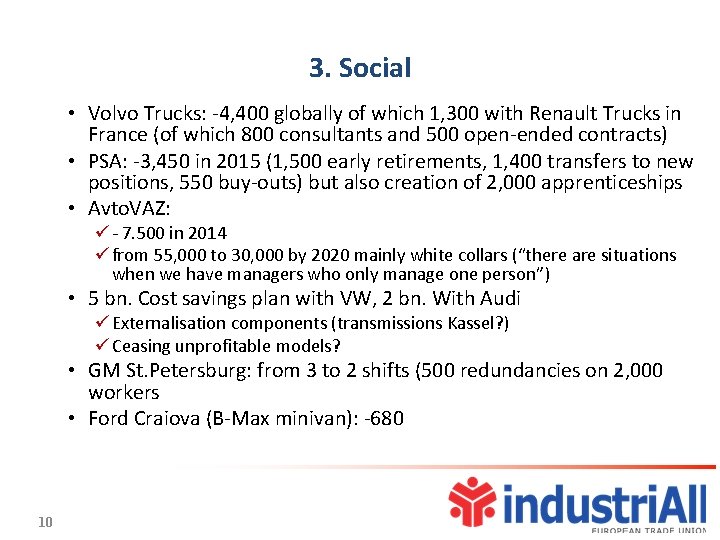 3. Social

• Volvo Trucks: -4,400 globally of which 1,300 with Renault Trucks in France (of which 800 consultants and 500 open-ended contracts)
• PSA: -3,450 in 2015 (1,500 early retirements, 1,400 transfers to new positions, 550 buy-outs) but also creation of 2,000 apprenticeships
• AvtoVAZ:
✓ - 7.500 in 2014
✓ from 55,000 to 30,000 by 2020 mainly white collars ("there are situations when we have managers who only manage one person")
• 5 bn. Cost savings plan with VW, 2 bn. With Audi
✓ Externalisation components (transmissions Kassel?)
✓ Ceasing unprofitable models?
• GM St.Petersburg: from 3 to 2 shifts (500 redundancies on 2,000 workers
• Ford Craiova (B-Max minivan): -680

10

industriAll
EUROPEAN TRADE UNION